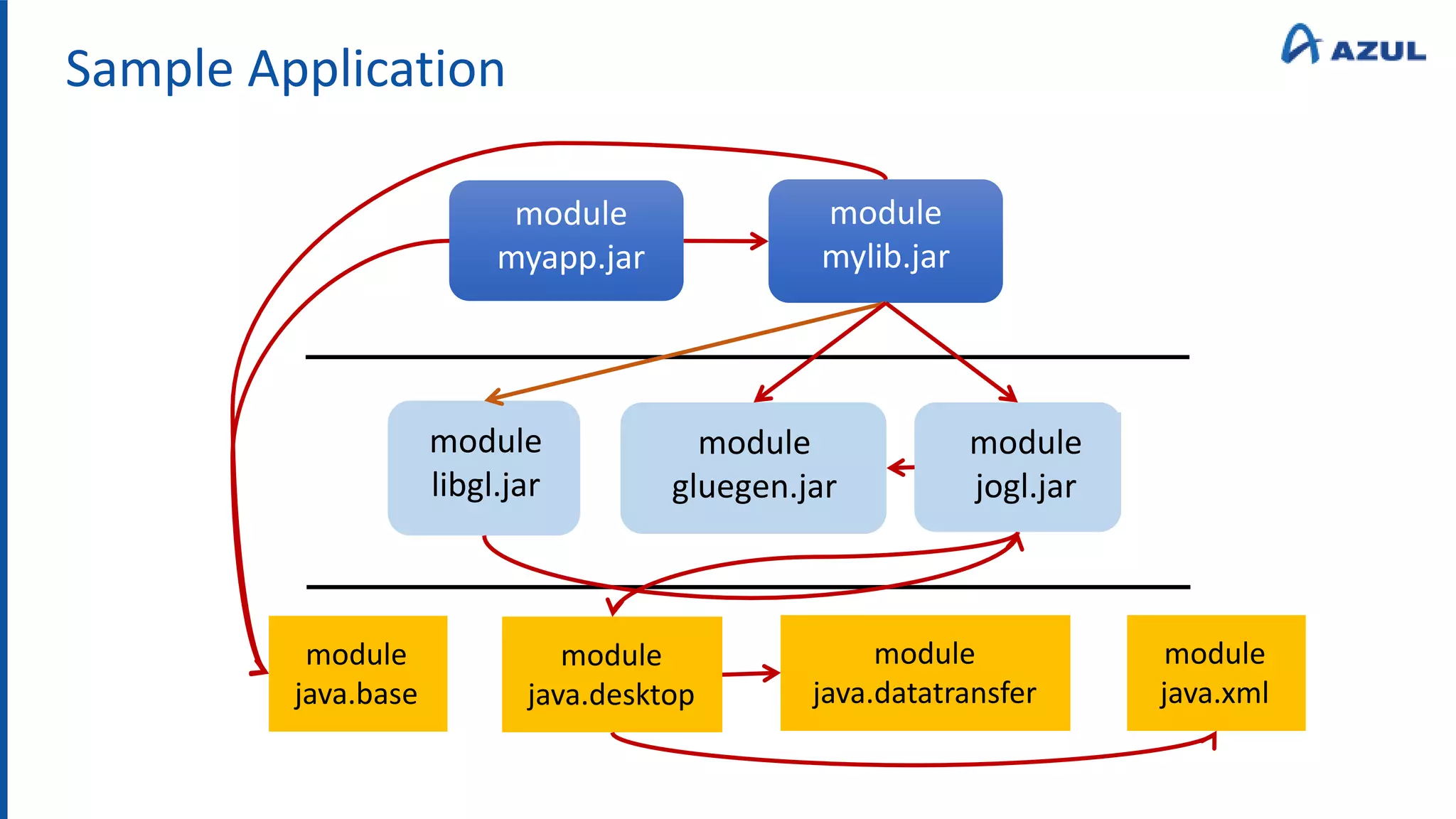 Sample Application

AZUL

module
myapp.jar

module
mylib.jar

module
libgl.jar

module
gluegen.jar

module
jogl.jar

module
java.base

module
java.desktop

module
java.datatransfer

module
java.xml